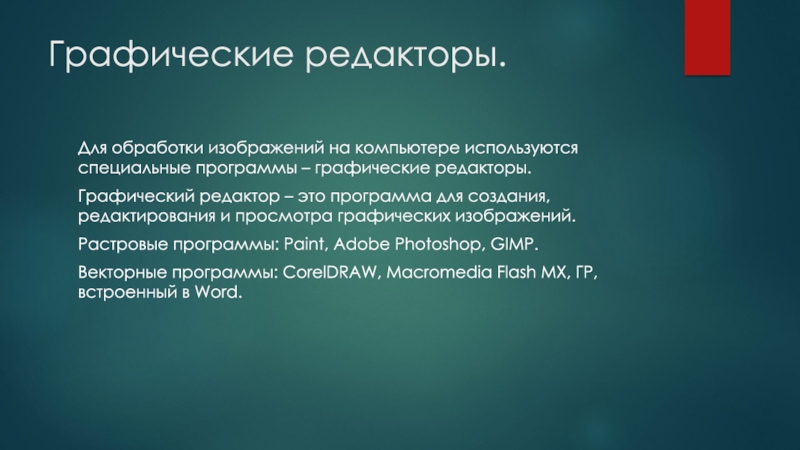 Графические редакторы.

Для обработки изображений на компьютере используются специальные программы – графические редакторы.

Графический редактор – это программа для создания, редактирования и просмотра графических изображений.

Растровые программы: Paint, Adobe Photoshop, GIMP.

Векторные программы: CorelDRAW, Macromedia Flash MX, ГР, встроенный в Word.